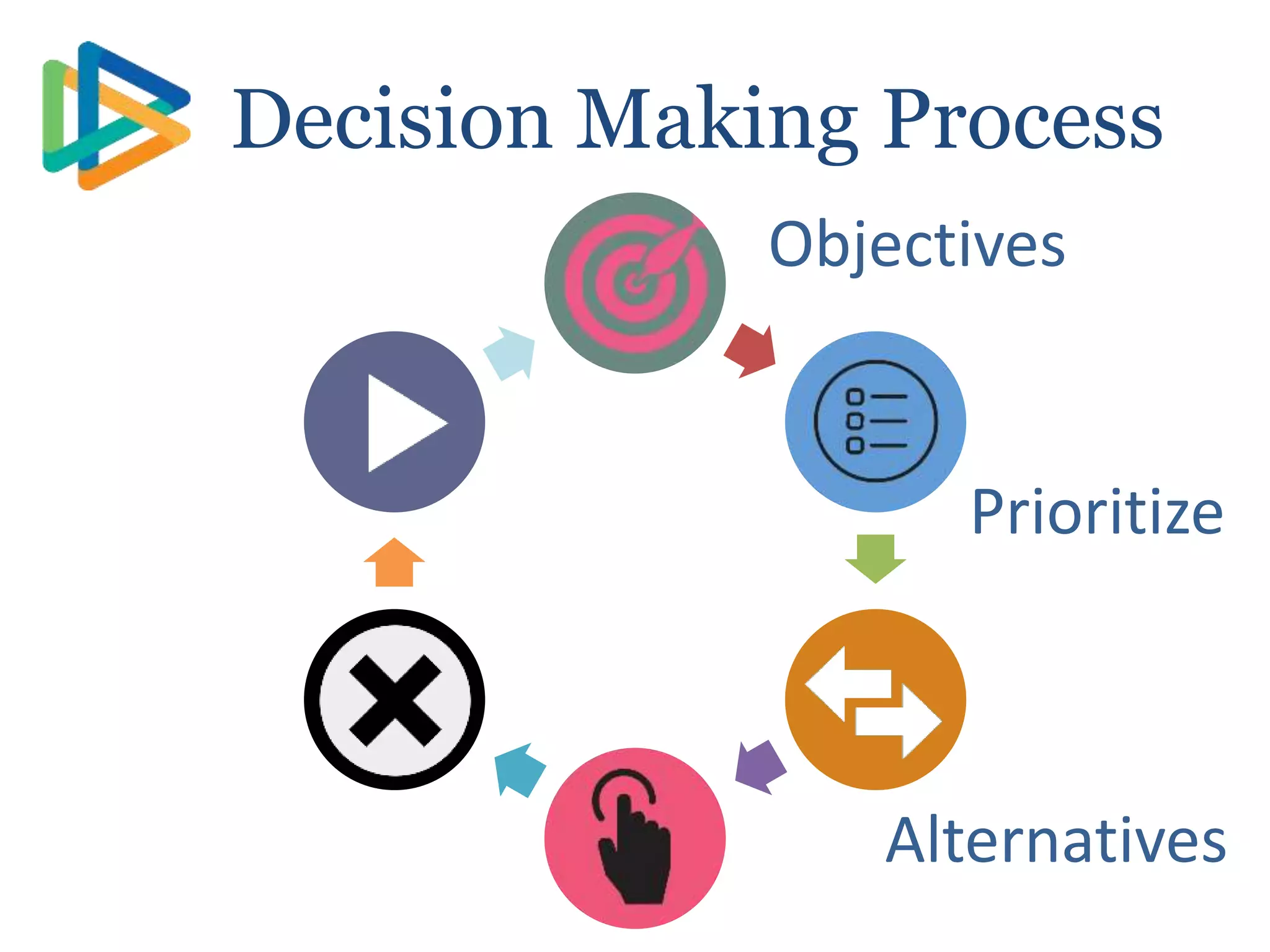 Decision Making Process

Objectives

Prioritize

Alternatives